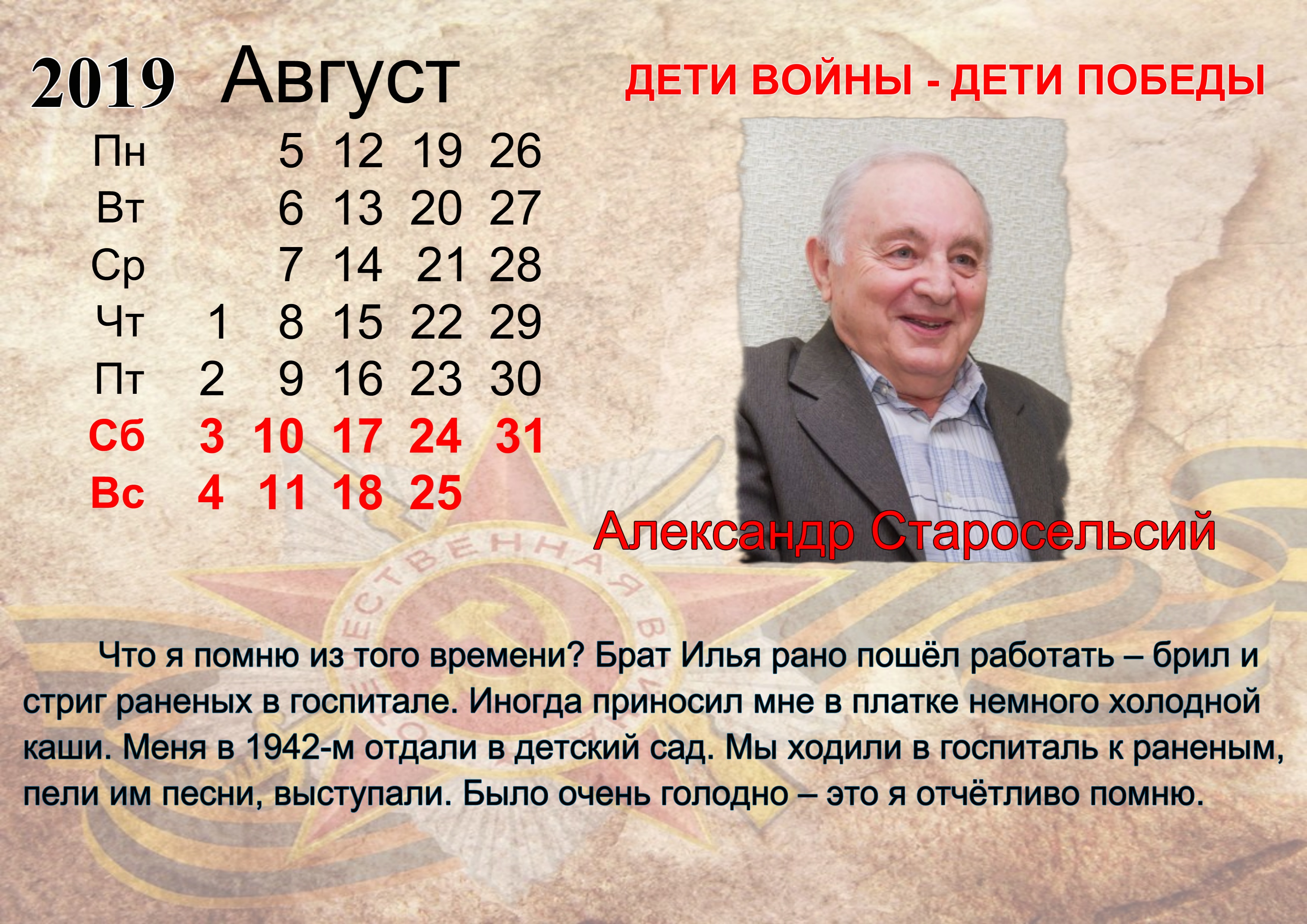 2019 Август

ДЕТИ ВОЙНЫ - ДЕТИ ПОБЕДЫ

| Пн | | 5 | 12 | 19 | 26 |
|---|---|---|---|---|---|
| Вт | | 6 | 13 | 20 | 27 |
| Ср | | 7 | 14 | 21 | 28 |
| Чт | 1 | 8 | 15 | 22 | 29 |
| Пт | 2 | 9 | 16 | 23 | 30 |
| Сб | 3 | 10 | 17 | 24 | 31 |
| Вс | 4 | 11 | 18 | 25 | |

Александр Старосельсий

Что я помню из того времени? Брат Илья рано пошёл работать – брил и стриг раненых в госпитале. Иногда приносил мне в платке немного холодной каши. Меня в 1942-м отдали в детский сад. Мы ходили в госпиталь к раненым, пели им песни, выступали. Было очень голодно – это я отчётливо помню.